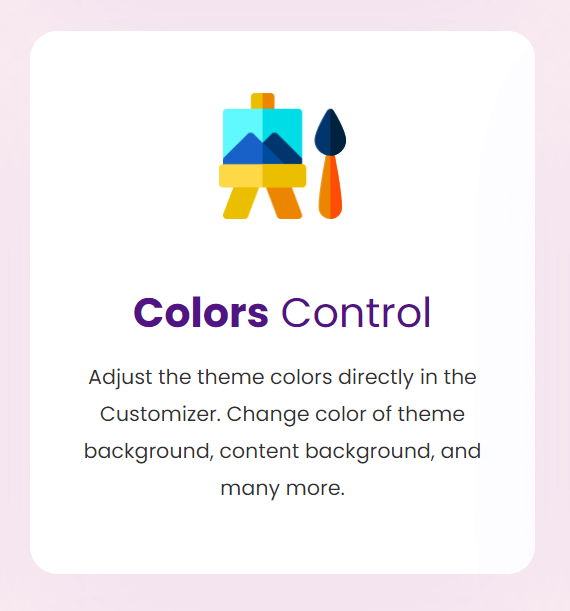 Colors Control

Adjust the theme colors directly in the Customizer. Change color of theme background, content background, and many more.